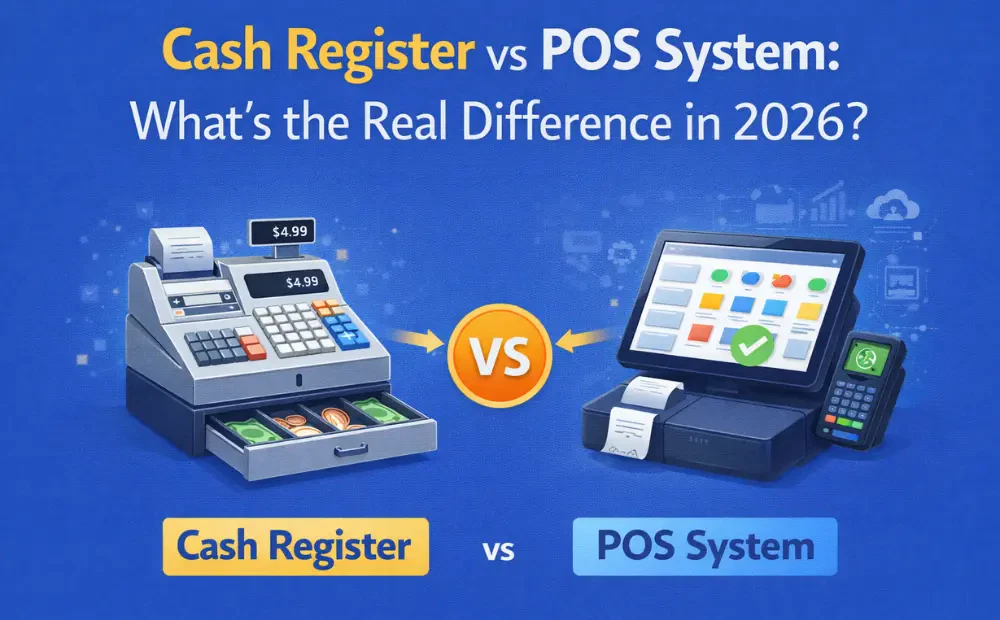 Cash Register vs POS System:
What's the Real Difference in 2026?

$4.99

$4.99

VS

Cash Register

vs

POS System